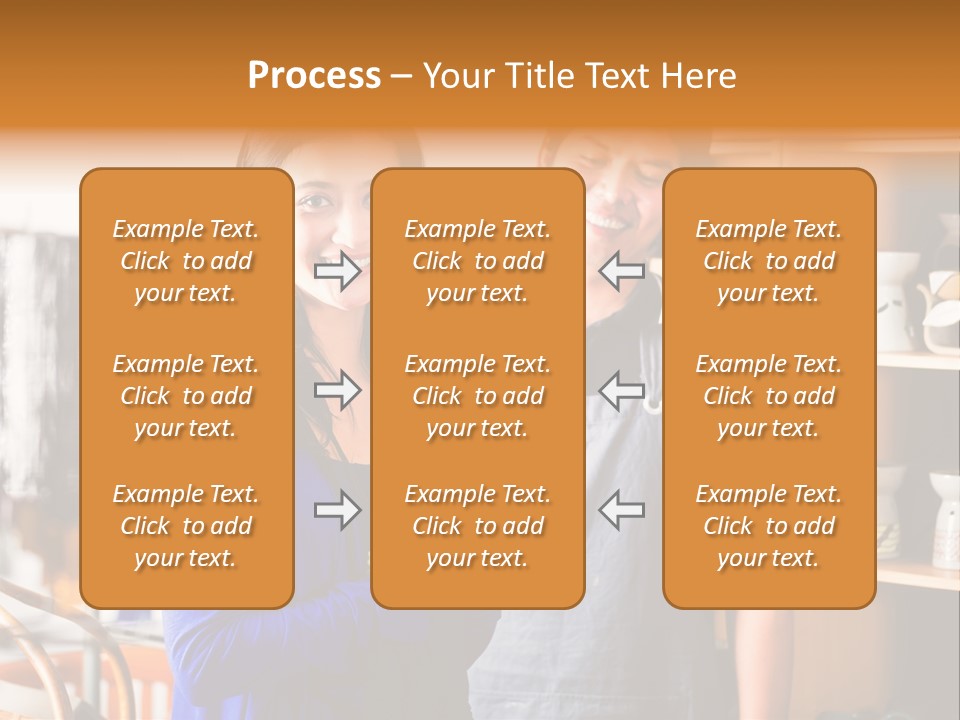 Process – Your Title Text Here

Example Text. Click to add your text.

Example Text. Click to add your text.

Example Text. Click to add your text.

Example Text. Click to add your text.

Example Text. Click to add your text.

Example Text. Click to add your text.

Example Text. Click to add your text.

Example Text. Click to add your text.

Example Text. Click to add your text.